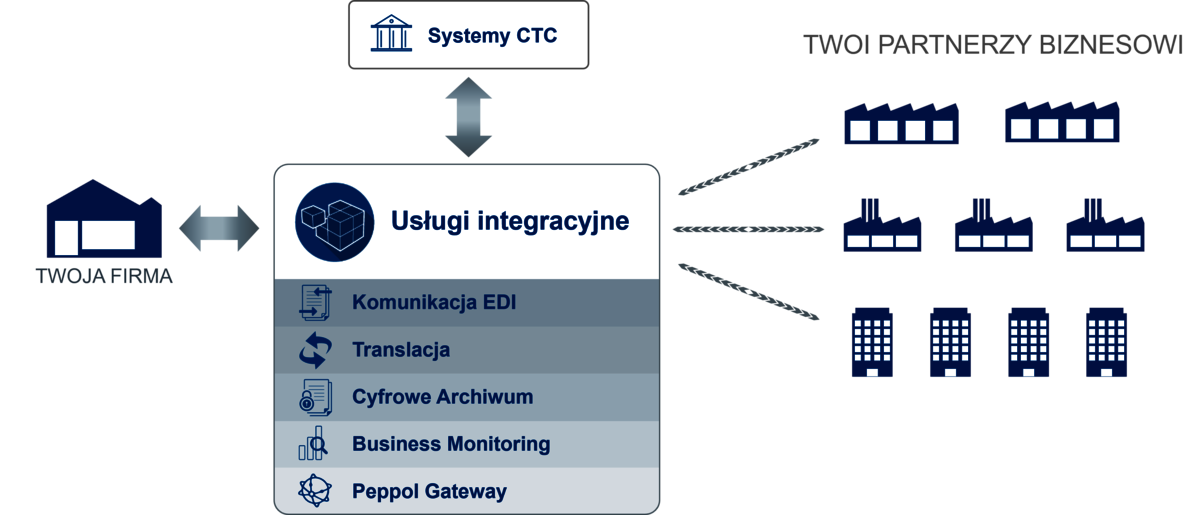 Systemy CTC

TWOI PARTNERZY BIZNESOWI

TWOJA FIRMA

Usługi integracyjne

Komunikacja EDI

Translacja

Cyfrowe Archiwum

Business Monitoring

Peppol Gateway